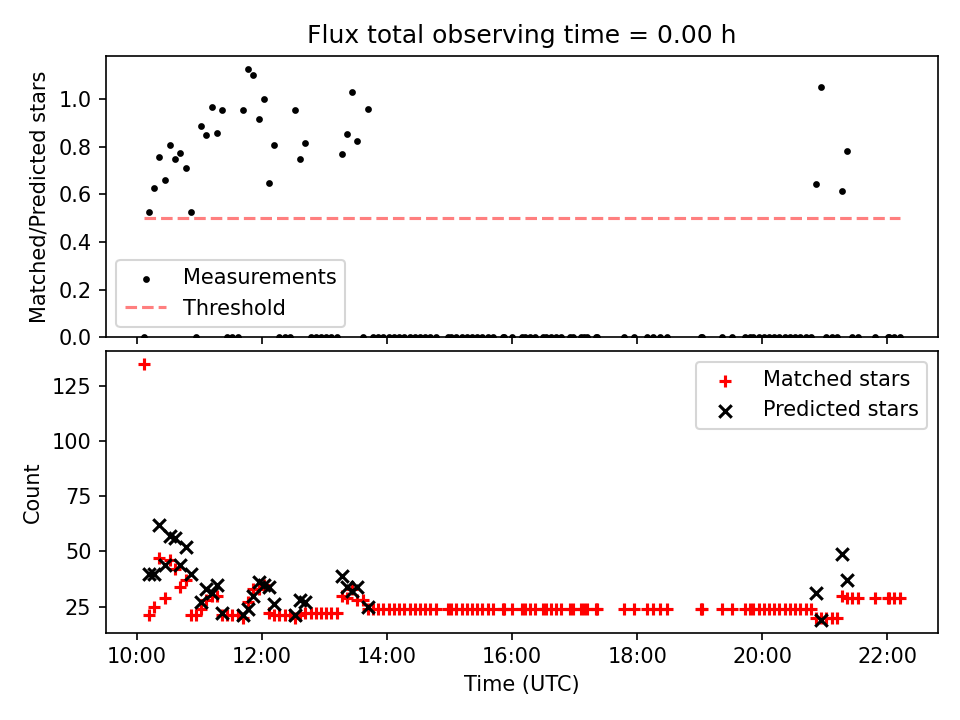 Flux total observing time = 0.00 h

Matched/Predicted stars

1.0
0.8
0.6
0.4
0.2
0.0

Measurements
Threshold

Count

125
100
75
50
25

Matched stars
Predicted stars

10:00
12:00
14:00
16:00
18:00
20:00
22:00

Time (UTC)